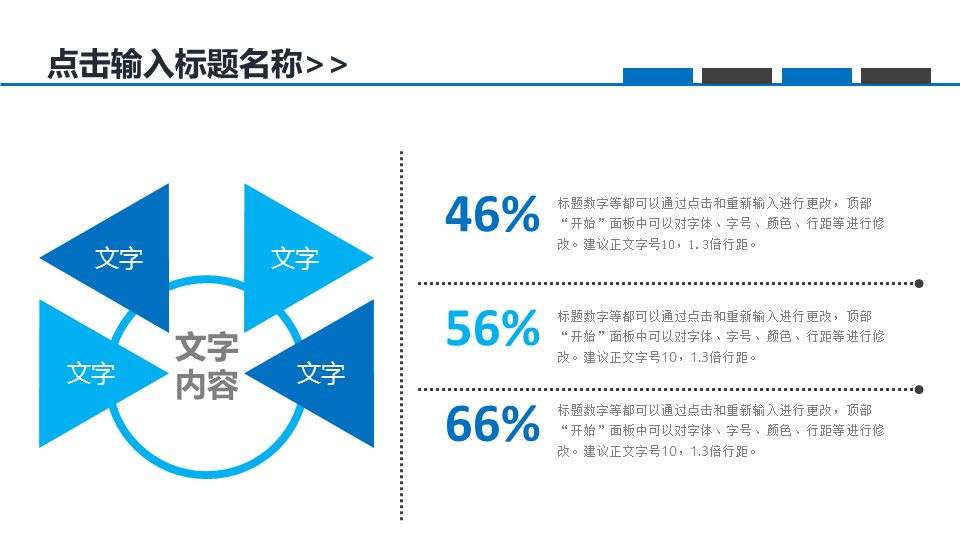 点击输入标题名称>>

文字

文字

文字

文字

文字内容

46%

标题数字等都可以通过点击和重新输入进行更改，顶部“开始”面板中可以对字体、字号、颜色、行距等进行修改。建议正文字号10，1.3倍行距。

56%

标题数字等都可以通过点击和重新输入进行更改，顶部“开始”面板中可以对字体、字号、颜色、行距等进行修改。建议正文字号10，1.3倍行距。

66%

标题数字等都可以通过点击和重新输入进行更改，顶部“开始”面板中可以对字体、字号、颜色、行距等进行修改。建议正文字号10，1.3倍行距。